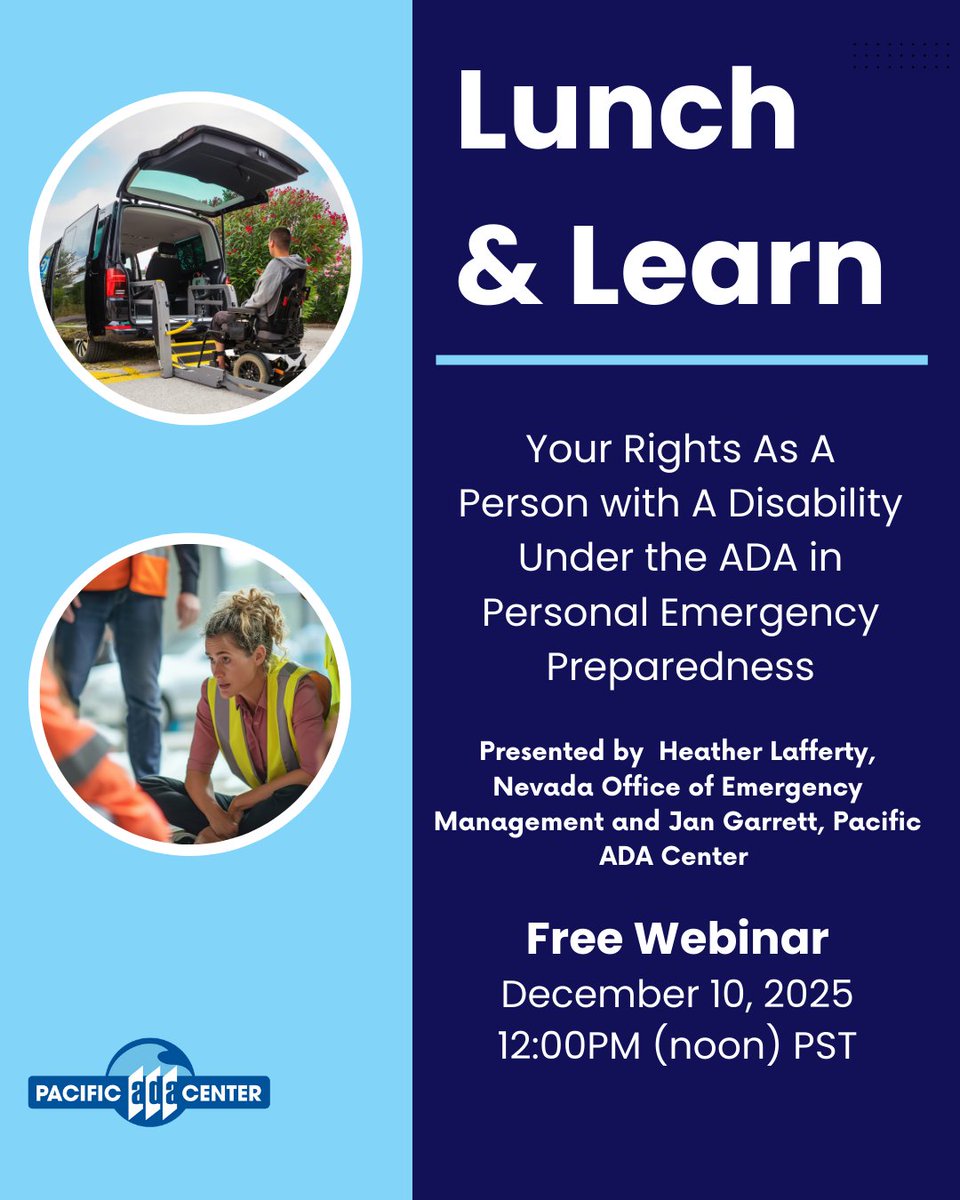 Lunch & Learn

Your Rights As A Person with A Disability Under the ADA in Personal Emergency Preparedness

Presented by Heather Lafferty, Nevada Office of Emergency Management and Jan Garrett, Pacific ADA Center

Free Webinar
December 10, 2025
12:00PM (noon) PST

PACIFIC ada CENTER